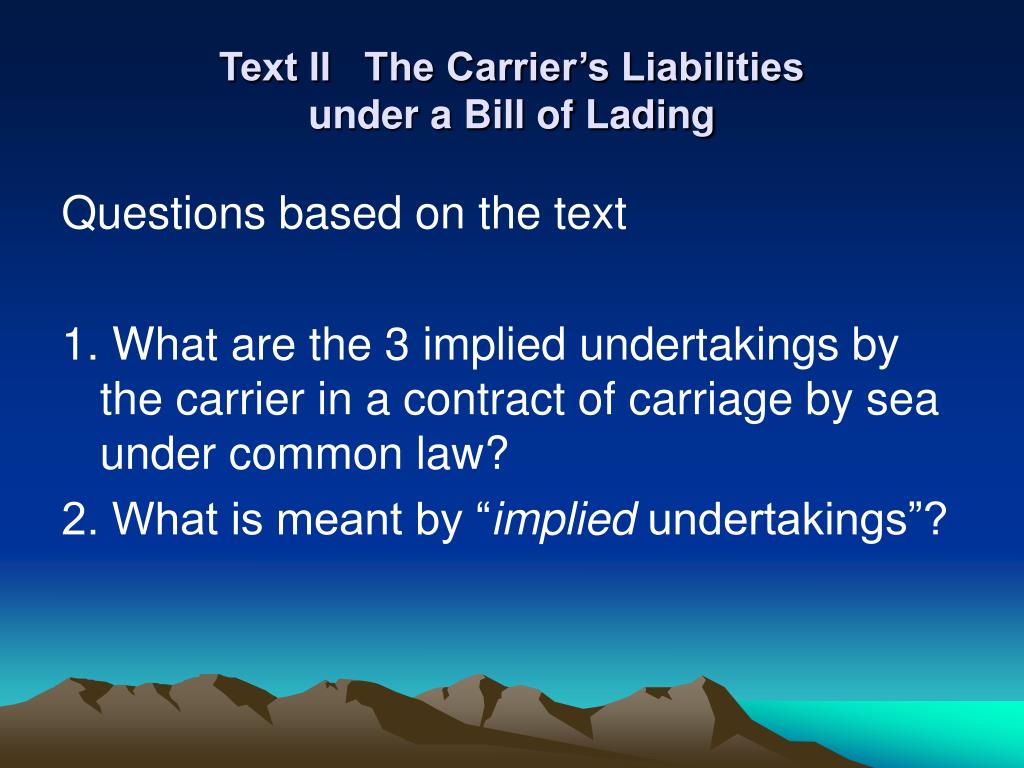 Text II The Carrier’s Liabilities under a Bill of Lading

Questions based on the text

1. What are the 3 implied undertakings by the carrier in a contract of carriage by sea under common law?

2. What is meant by “implied undertakings”?